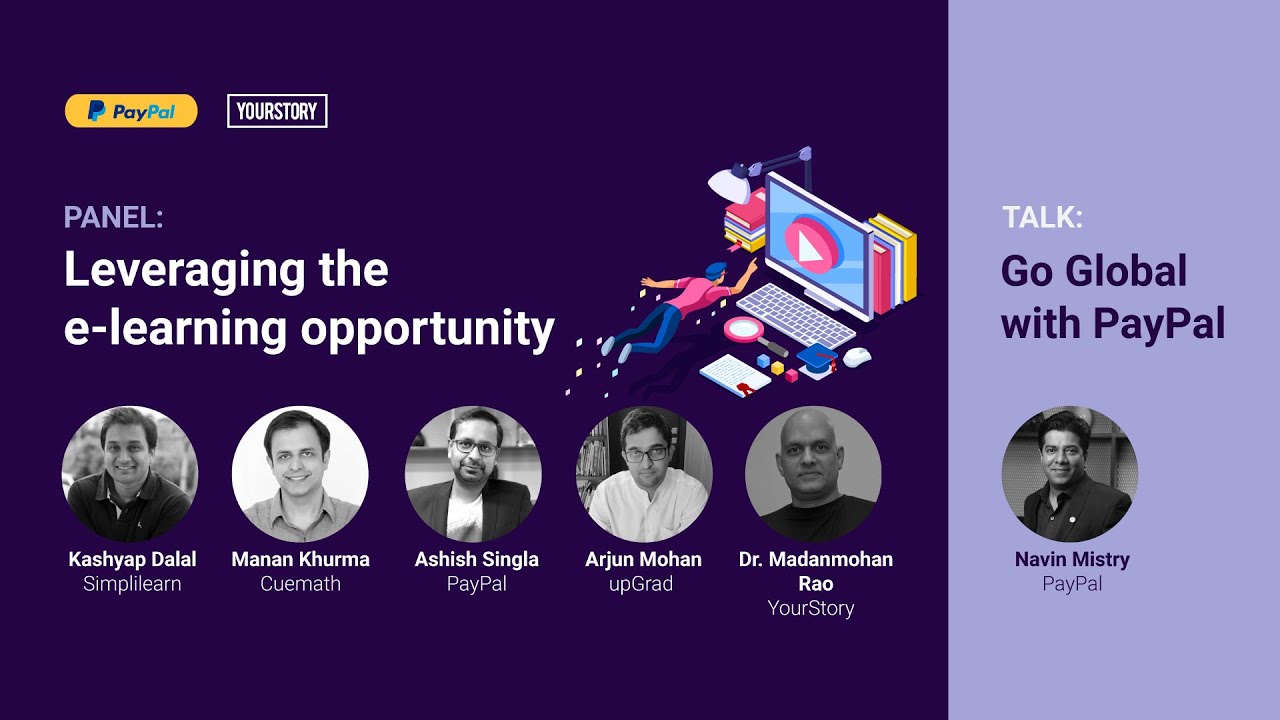 PayPal
YOURSTORY

PANEL:
Leveraging the e-learning opportunity

Kashyap Dalal
Simplilearn

Manan Khurma
Cuemath

Ashish Singla
PayPal

Arjun Mohan
upGrad

Dr. Madanmohan Rao
YourStory

TALK:
Go Global with PayPal

Navin Mistry
PayPal